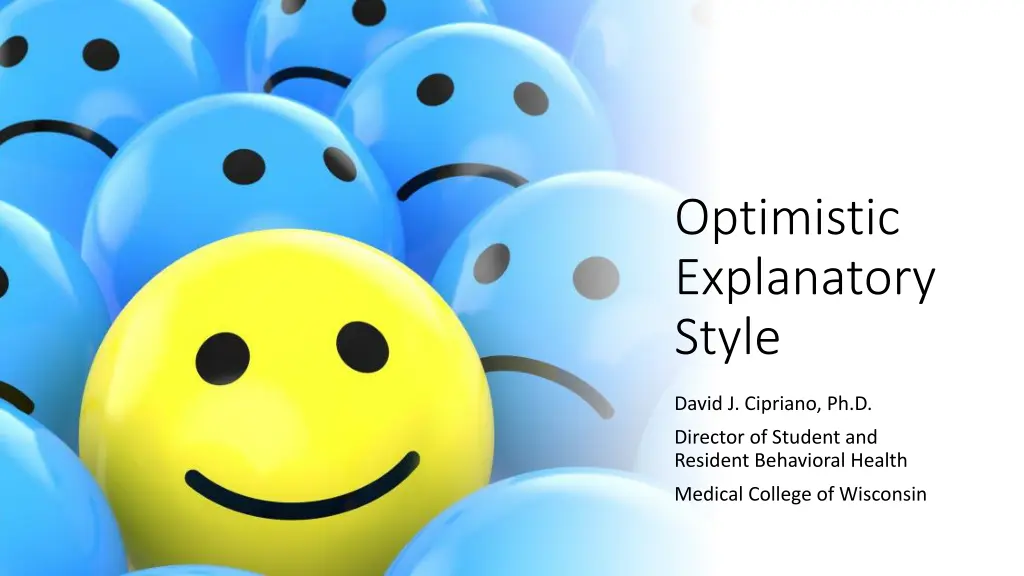 Optimistic Explanatory Style

David J. Cipriano, Ph.D.

Director of Student and Resident Behavioral Health

Medical College of Wisconsin